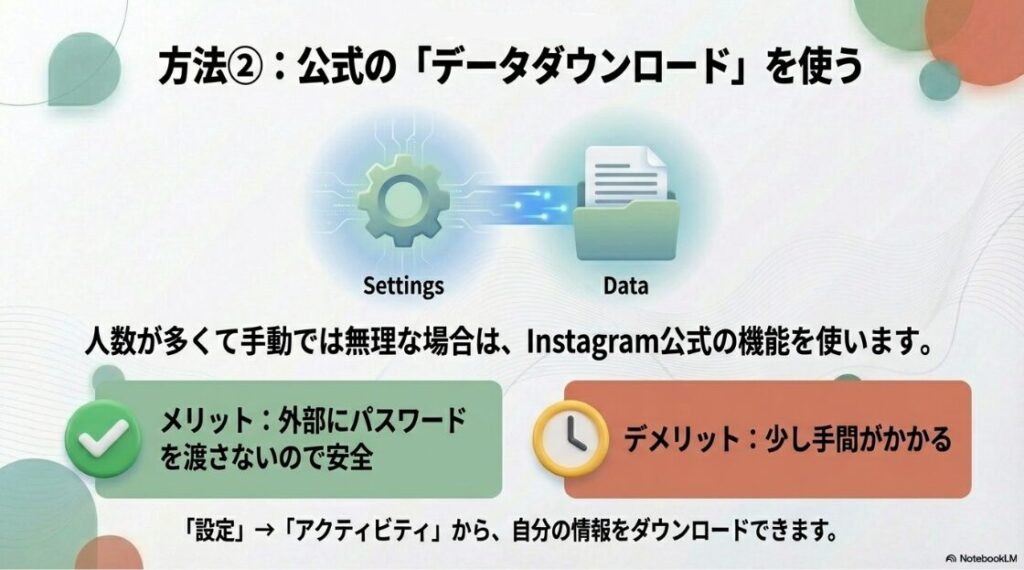 方法②：公式の「データダウンロード」を使う

Settings

Data

人数が多くて手動では無理な場合は、Instagram公式の機能を使います。

メリット：外部にパスワードを渡さないので安全

デメリット：少し手間がかかる

「設定」→「アクティビティ」から、自分の情報をダウンロードできます。

NotebookLM